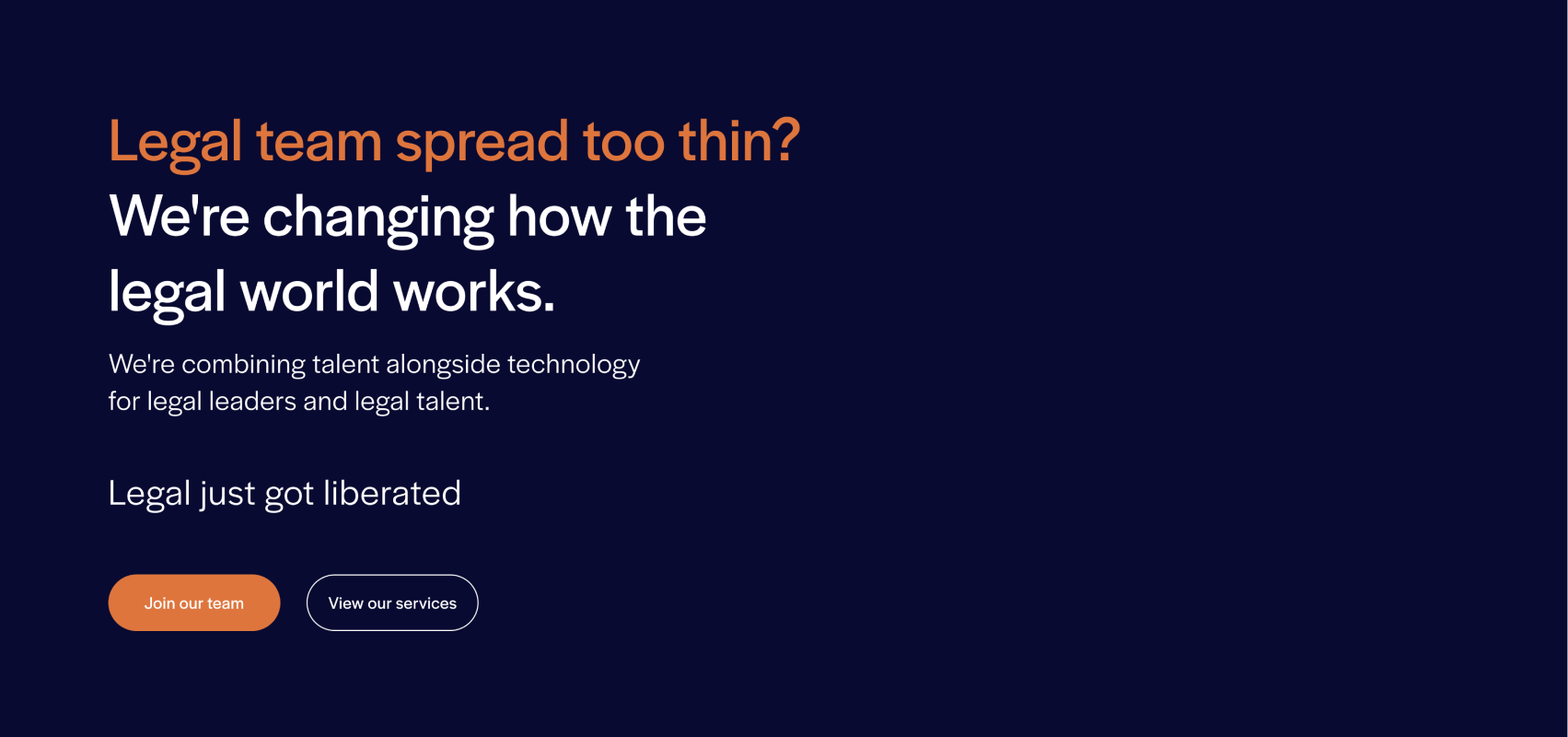 Legal team spread too thin?
We're changing how the legal world works.

We're combining talent alongside technology for legal leaders and legal talent.

Legal just got liberated

Join our team

View our services